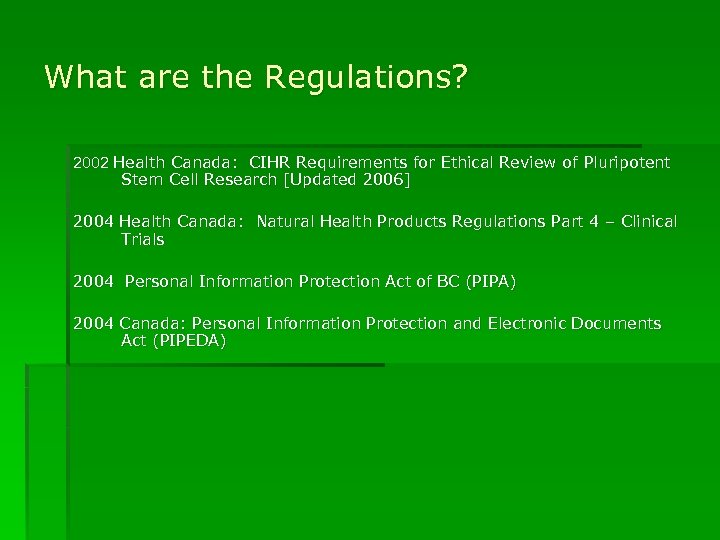 What are the Regulations?

2002 Health Canada: CIHR Requirements for Ethical Review of Pluripotent Stem Cell Research [Updated 2006]

2004 Health Canada: Natural Health Products Regulations Part 4 – Clinical Trials

2004 Personal Information Protection Act of BC (PIPA)

2004 Canada: Personal Information Protection and Electronic Documents Act (PIPEDA)